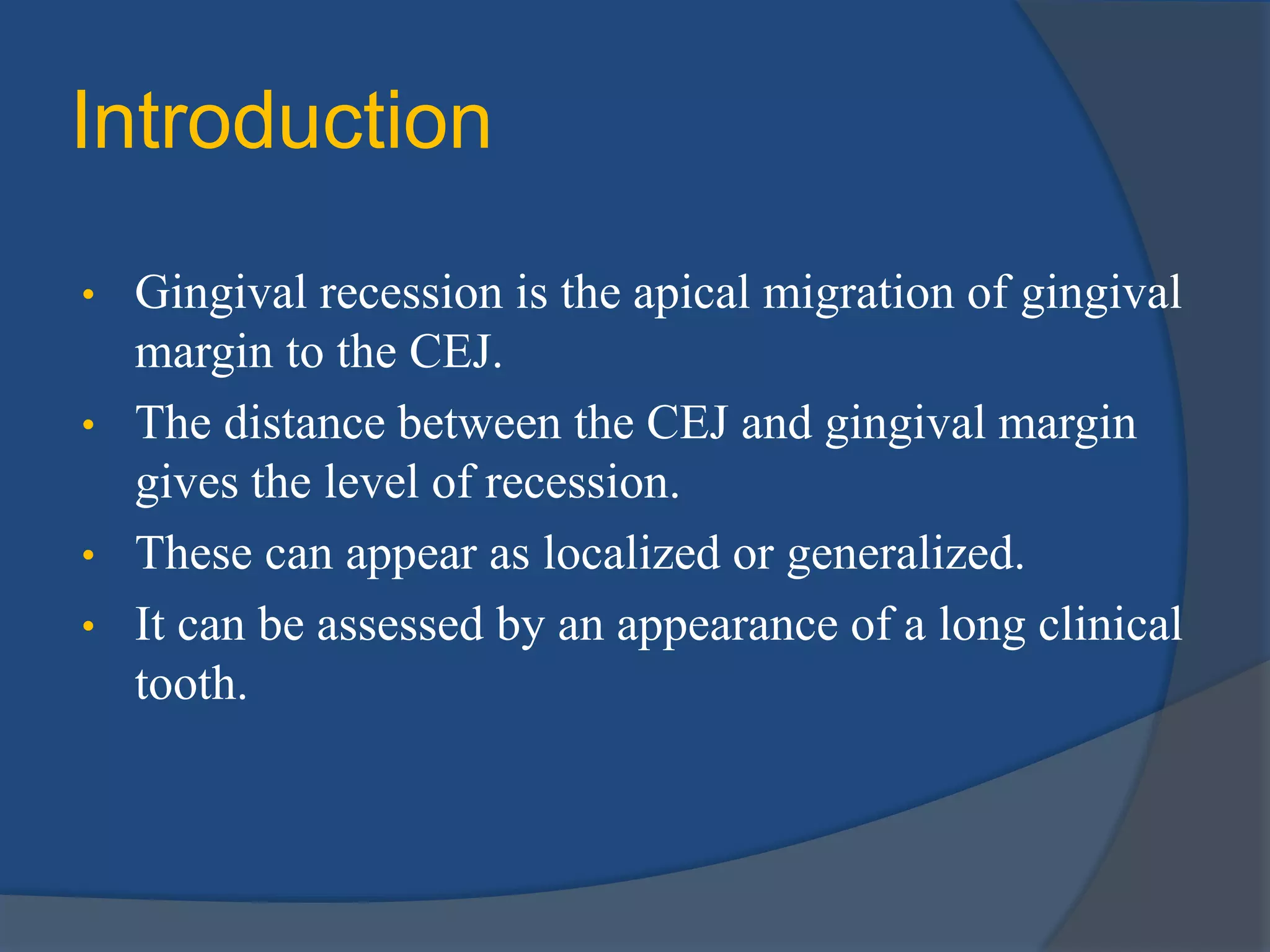 Introduction

• Gingival recession is the apical migration of gingival margin to the CEJ.
• The distance between the CEJ and gingival margin gives the level of recession.
• These can appear as localized or generalized.
• It can be assessed by an appearance of a long clinical tooth.